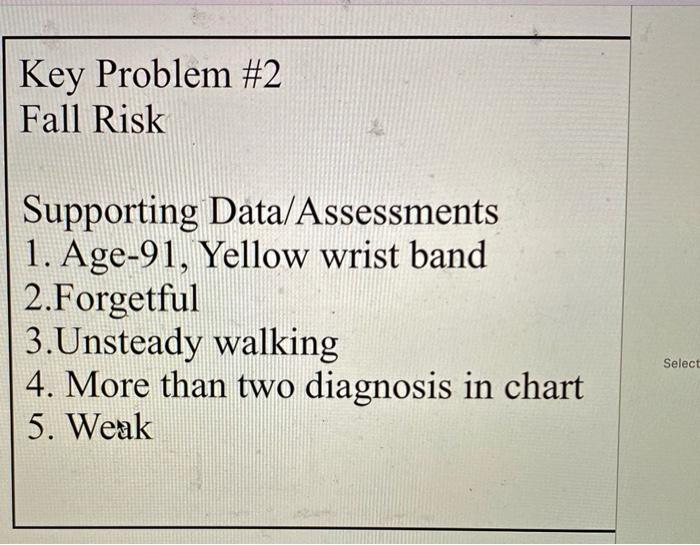 Key Problem #2
Fall Risk

Supporting Data/Assessments
1. Age-91, Yellow wrist band
2.Forgetful
3.Unsteady walking
4. More than two diagnosis in chart
5. Weak

Select